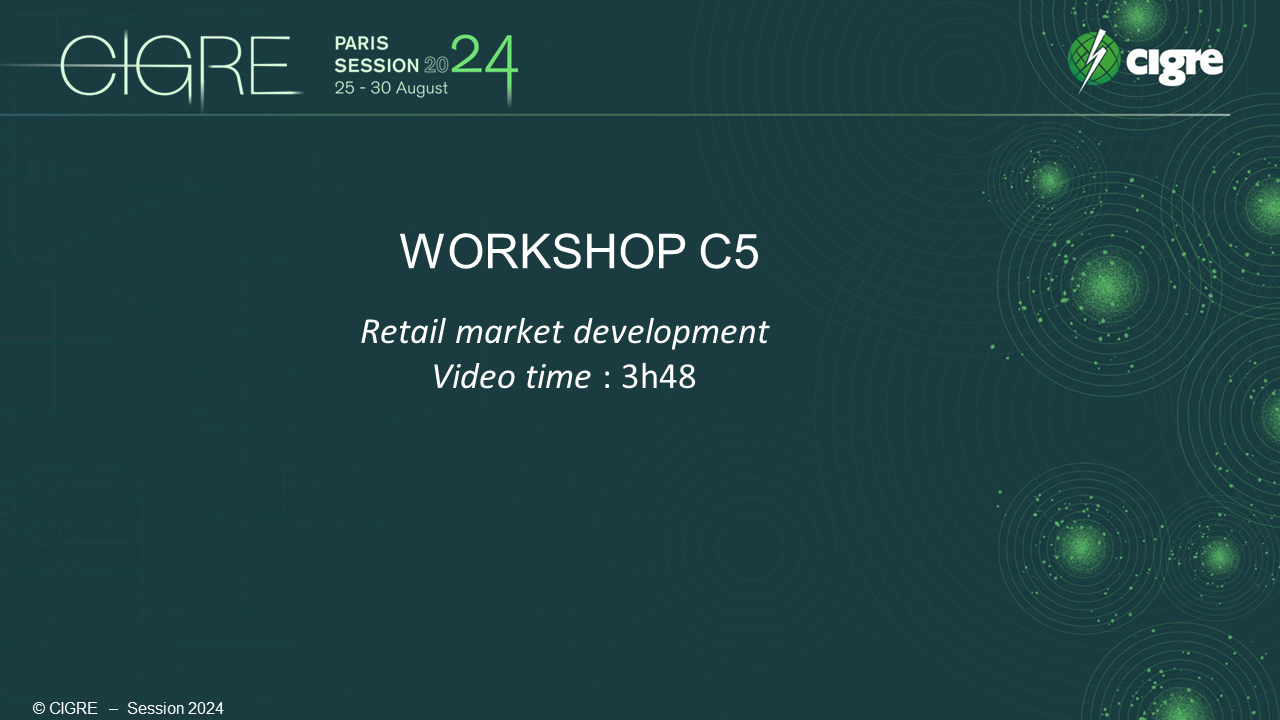 CIGRE PARIS SESSION 2024
25 - 30 August

cigre

WORKSHOP C5

Retail market development
Video time : 3h48

© CIGRE – Session 2024